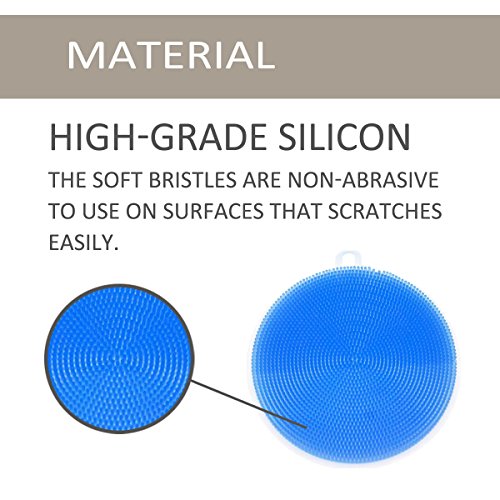 MATERIAL

HIGH-GRADE SILICON

THE SOFT BRISTLES ARE NON-ABRASIVE TO USE ON SURFACES THAT SCRATCHES EASILY.